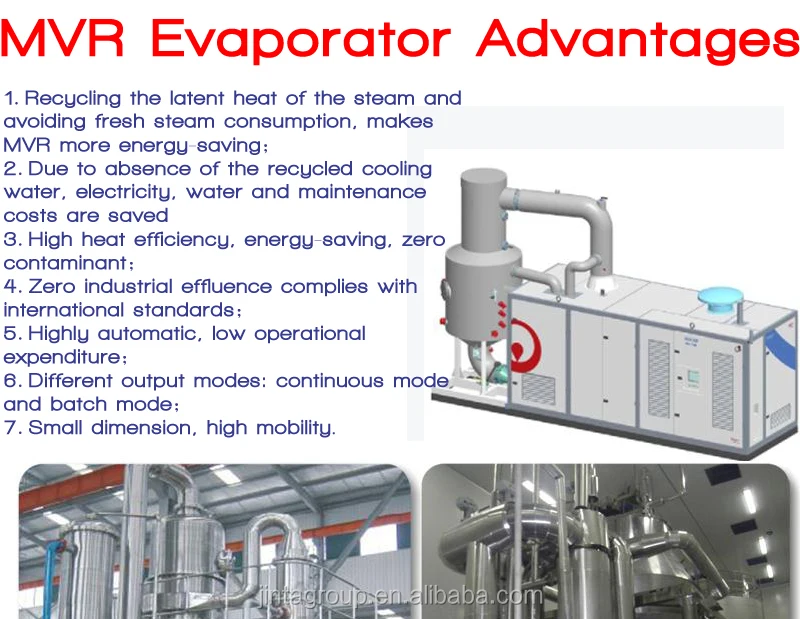 MVR Evaporator Advantages

1. Recycling the latent heat of the steam and avoiding fresh steam consumption, makes MVR more energy-saving;
2. Due to absence of the recycled cooling water, electricity, water and maintenance costs are saved
3. High heat efficiency, energy-saving, zero contaminant;
4. Zero industrial effluence complies with international standards;
5. Highly automatic, low operational expenditure;
6. Different output modes: continuous mode and batch mode;
7. Small dimension, high mobility.

jintagroup.en.alibaba.com